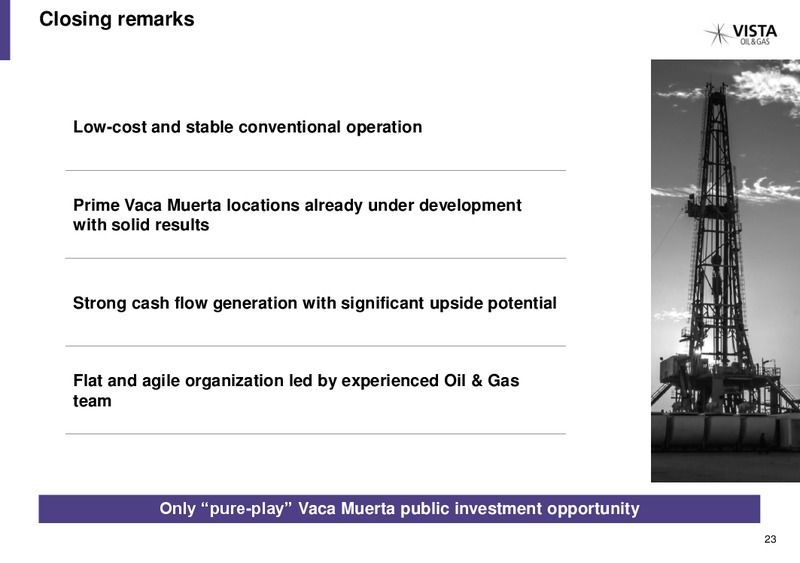 Closing remarks

VISTA
OIL & GAS

Low-cost and stable conventional operation

Prime Vaca Muerta locations already under development with solid results

Strong cash flow generation with significant upside potential

Flat and agile organization led by experienced Oil & Gas team

Only “pure-play” Vaca Muerta public investment opportunity

23